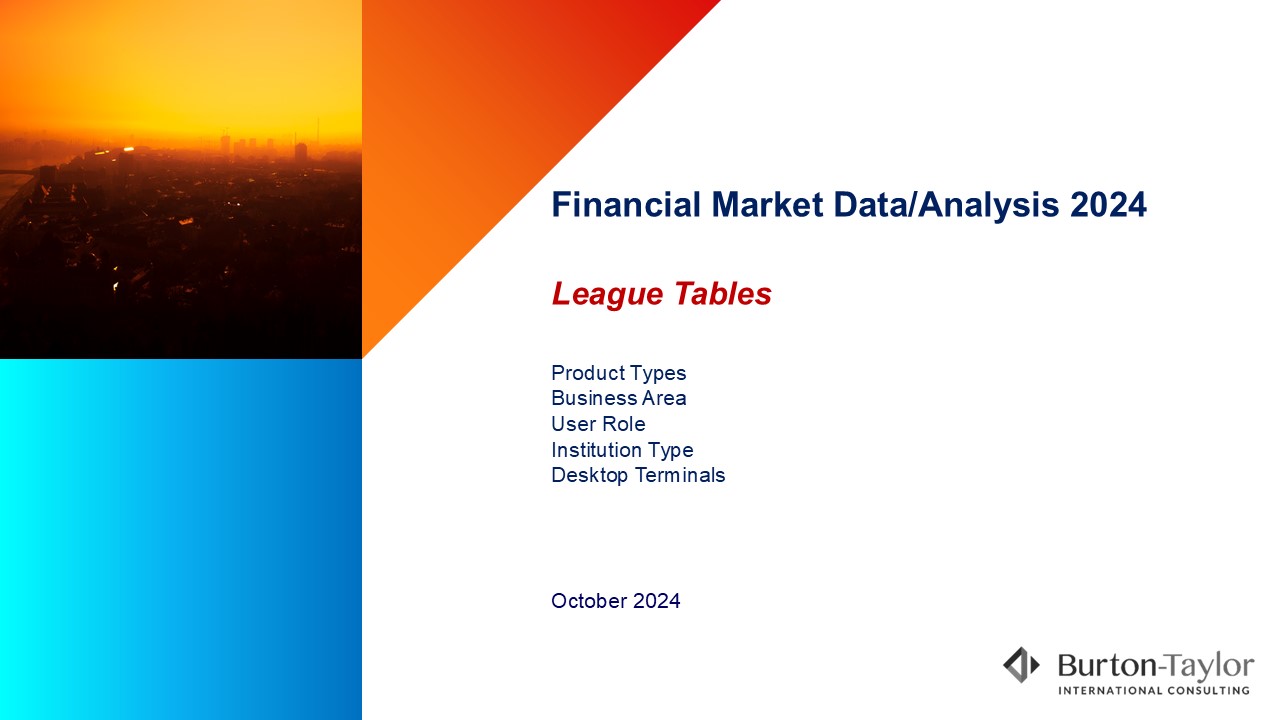 Financial Market Data/Analysis 2024

League Tables

Product Types
Business Area
User Role
Institution Type
Desktop Terminals

October 2024

Burton-Taylor
INTERNATIONAL CONSULTING